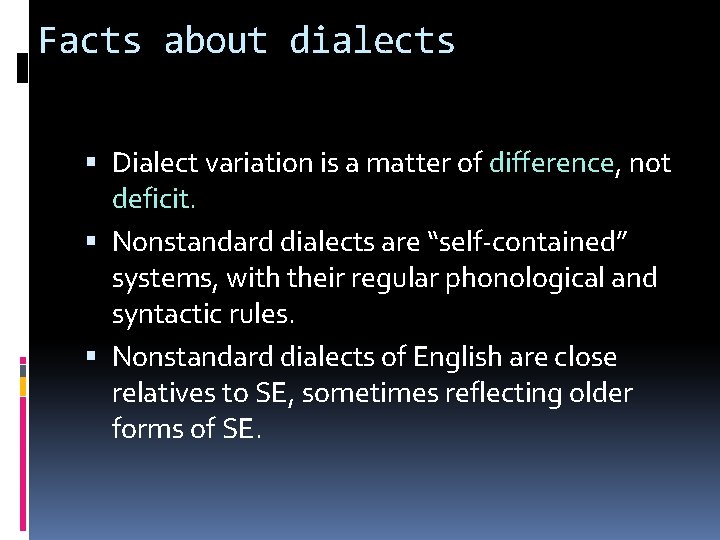 Facts about dialects

▪ Dialect variation is a matter of difference, not deficit.

▪ Nonstandard dialects are “self-contained” systems, with their regular phonological and syntactic rules.

▪ Nonstandard dialects of English are close relatives to SE, sometimes reflecting older forms of SE.